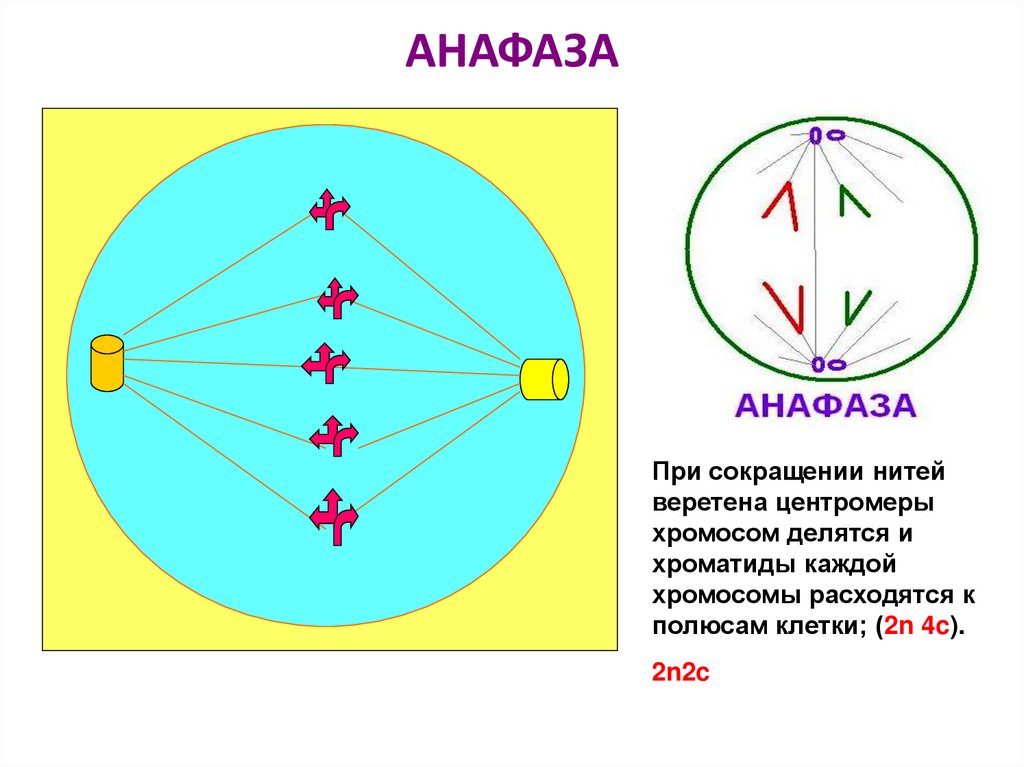 АНАФАЗА

АНАФАЗА

При сокращении нитей веретена центромеры хромосом делятся и хроматиды каждой хромосомы расходятся к полюсам клетки; (2n 4c).

2n2c